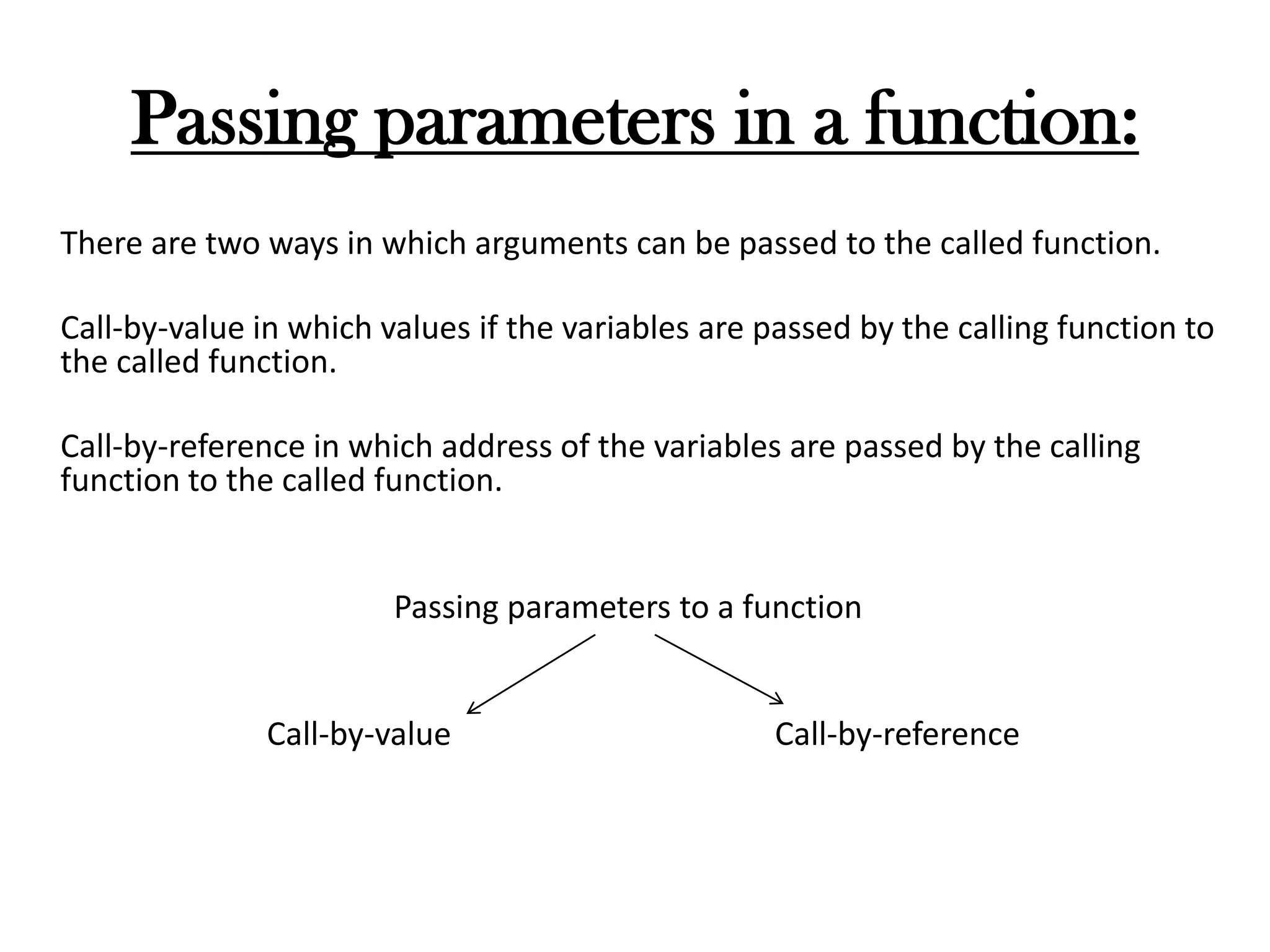 Passing parameters in a function:

There are two ways in which arguments can be passed to the called function.

Call-by-value in which values if the variables are passed by the calling function to the called function.

Call-by-reference in which address of the variables are passed by the calling function to the called function.

Passing parameters to a function

Call-by-value

Call-by-reference